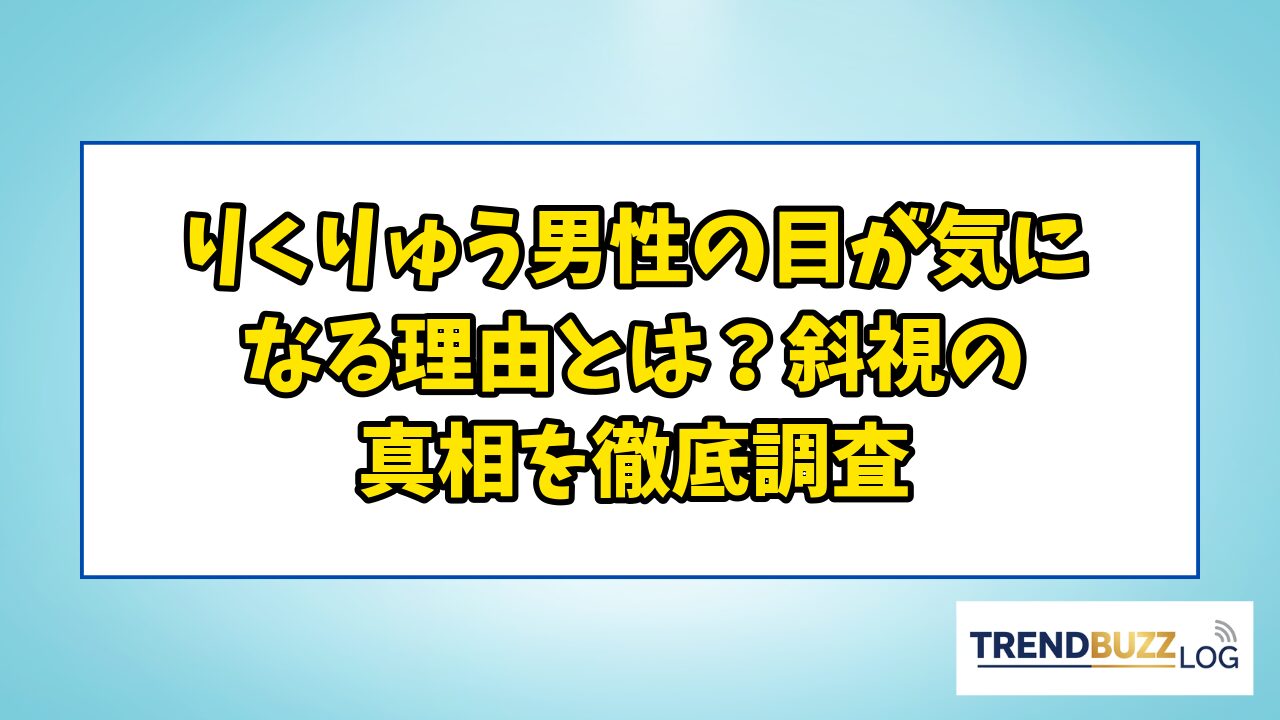 りくりゅう男性の目が気になる理由とは？斜視の真相を徹底調査

TRENDBUZZ LOG